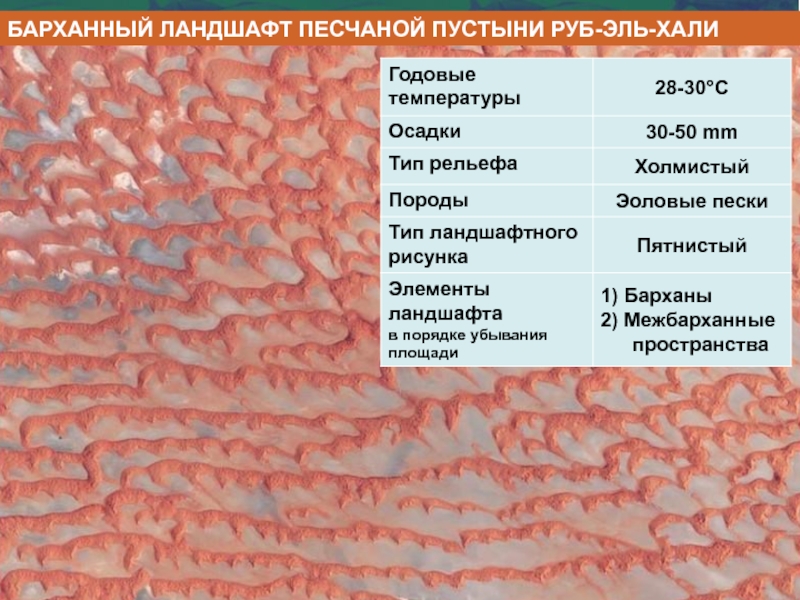 БАРХАННЫЙ ЛАНДШАФТ ПЕСЧАНОЙ ПУСТЫНИ РУБ-ЭЛЬ-ХАЛИ

| Годовые температуры | 28-30°C |
|---|---|
| Осадки | 30-50 mm |
| Тип рельефа | Холмистый |
| Породы | Эоловые пески |
| Тип ландшафтного рисунка | Пятнистый |
| Элементы ландшафта в порядке убывания площади | 1) Барханы 2) Межбарханные пространства |